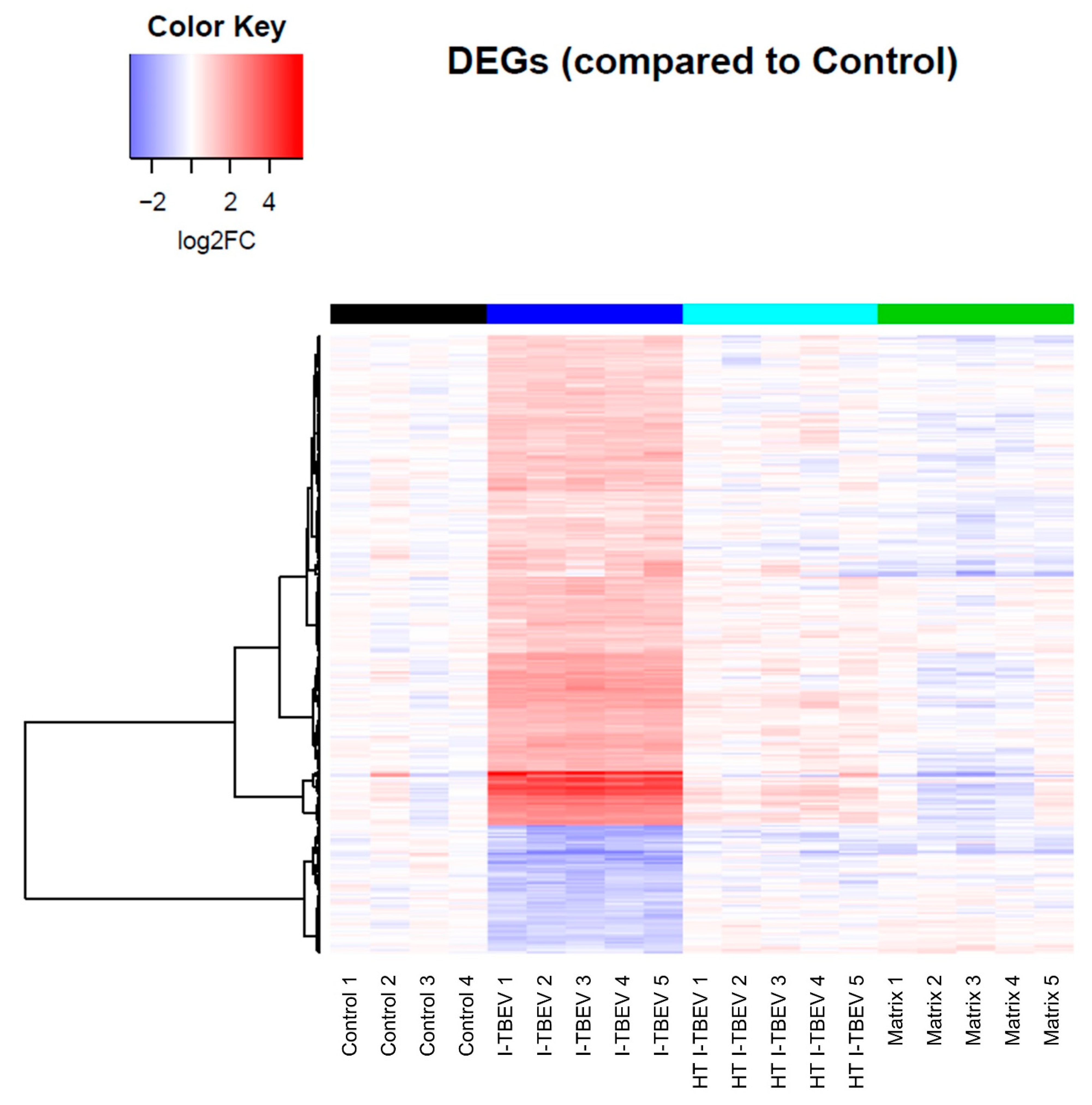 Color Key

−2 2 4

log2FC

DEGs (compared to Control)

Control 1
Control 2
Control 3
Control 4
I-TBEV 1
I-TBEV 2
I-TBEV 3
I-TBEV 4
I-TBEV 5
HT I-TBEV 1
HT I-TBEV 2
HT I-TBEV 3
HT I-TBEV 4
HT I-TBEV 5
Matrix 1
Matrix 2
Matrix 3
Matrix 4
Matrix 5